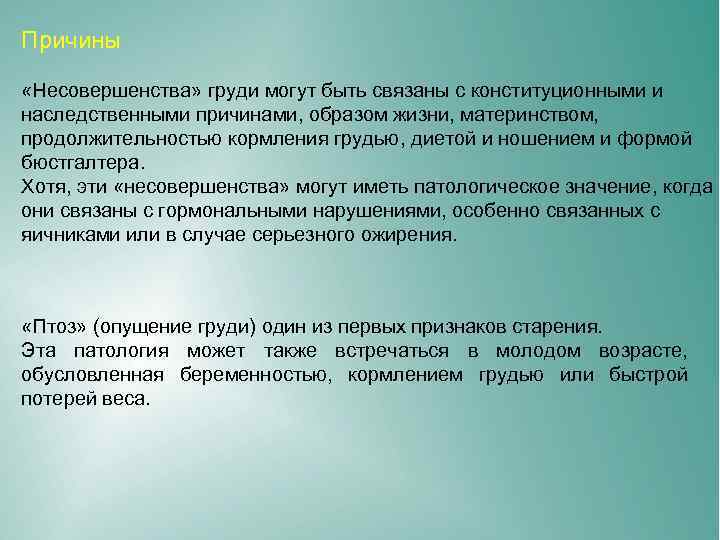 Причины

«Несовершенства» груди могут быть связаны с конституционными и наследственными причинами, образом жизни, материнством, продолжительностью кормления грудью, диетой и ношением и формой бюстгалтера.
Хотя, эти «несовершенства» могут иметь патологическое значение, когда они связаны с гормональными нарушениями, особенно связанных с яичниками или в случае серьезного ожирения.

«Птоз» (опущение груди) один из первых признаков старения.
Эта патология может также встречаться в молодом возрасте, обусловленная беременностью, кормлением грудью или быстрой потерей веса.